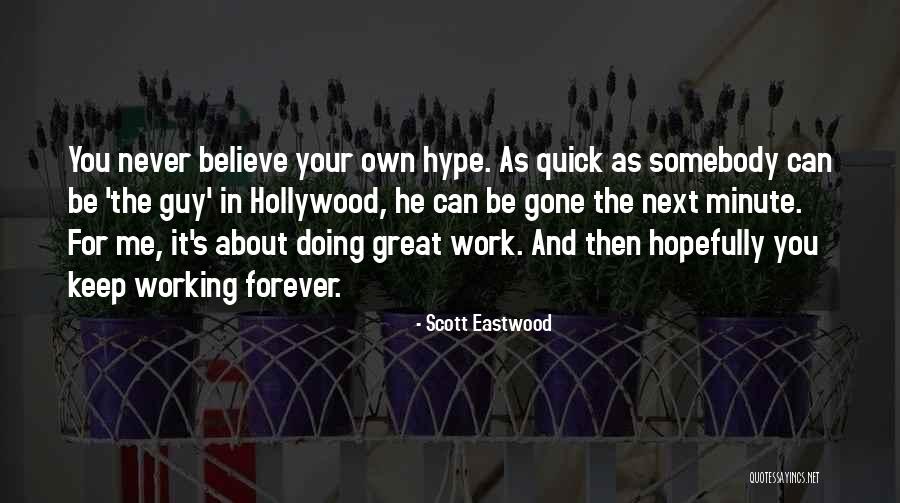 You never believe your own hype. As quick as somebody can be 'the guy' in Hollywood, he can be gone the next minute. For me, it's about doing great work. And then hopefully you keep working forever.

- Scott Eastwood

QUOTESSAYINGS.NET